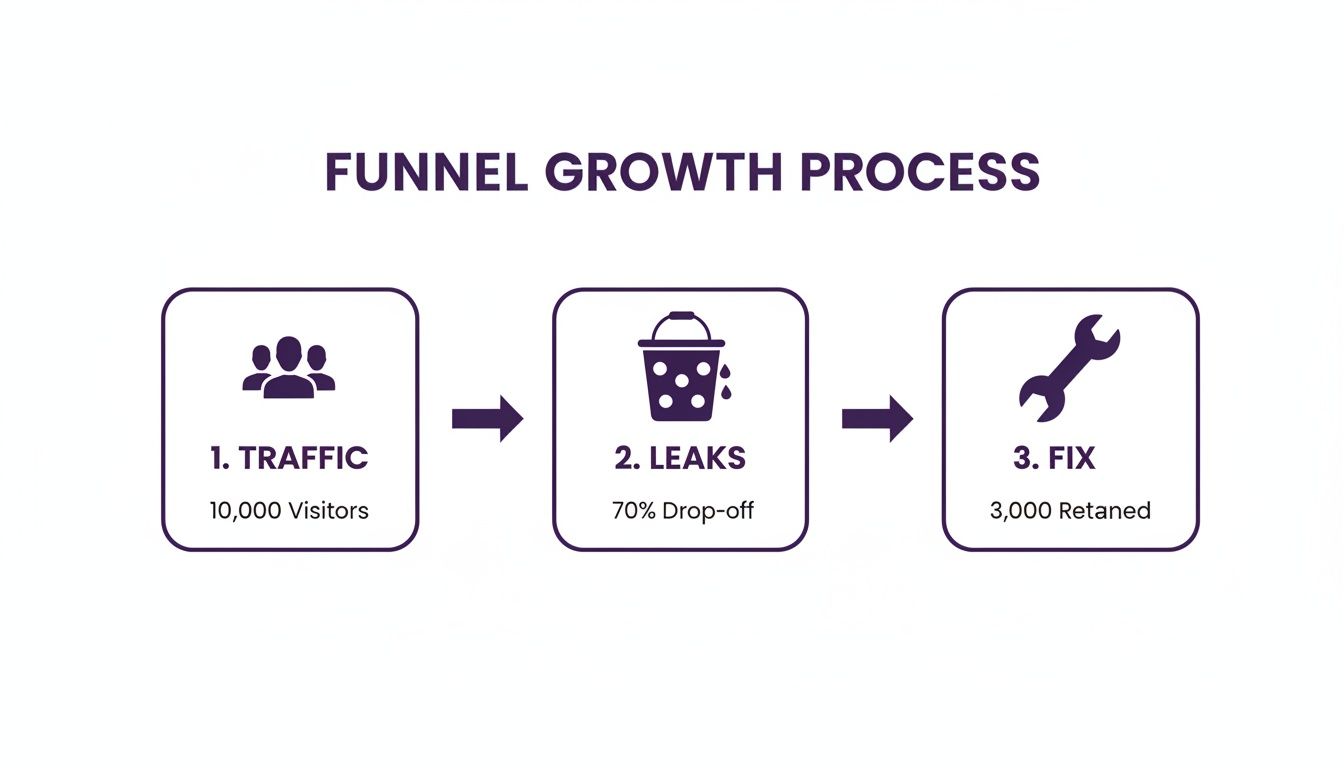 FUNNEL GROWTH PROCESS

1. TRAFFIC

10,000 Visitors

2. LEAKS

70% Drop-off

3. FIX

3,000 Retaned